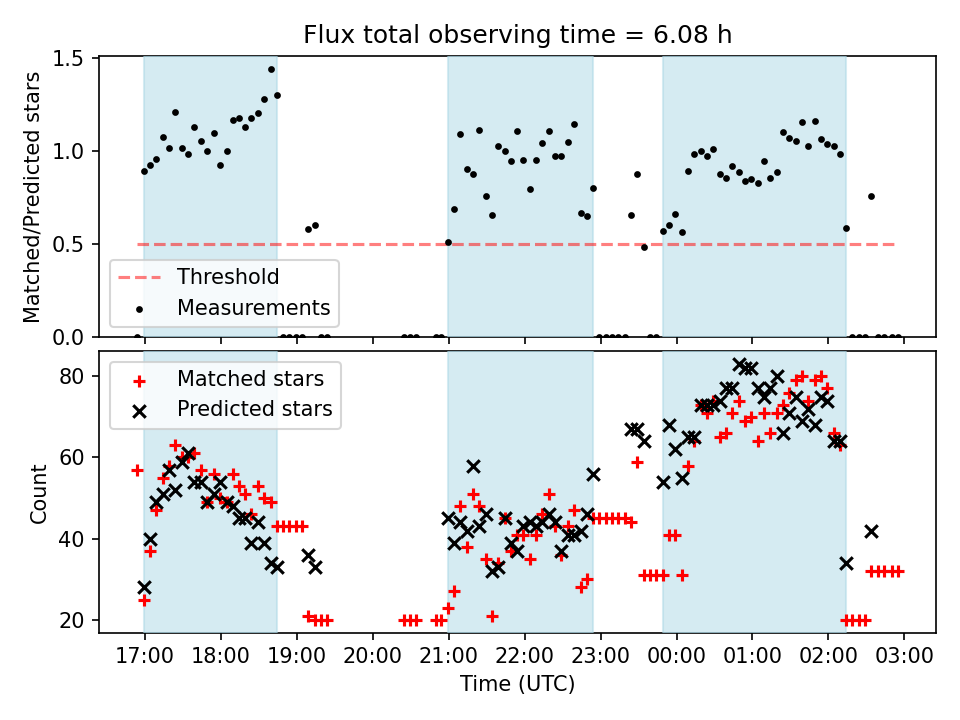 Flux total observing time = 6.08 h

Matched/Predicted stars

1.5
1.0
0.5
0.0

Threshold
Measurements

Count

80
60
40
20

Matched stars
Predicted stars

17:00 18:00 19:00 20:00 21:00 22:00 23:00 00:00 01:00 02:00 03:00

Time (UTC)